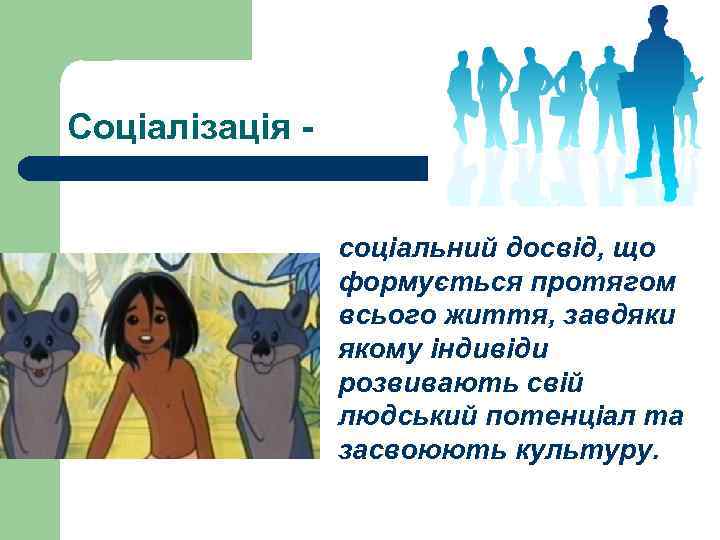 Соціалізація -

соціальний досвід, що формується протягом всього життя, завдяки якому індивіди розвивають свій людський потенціал та засвоюють культуру.